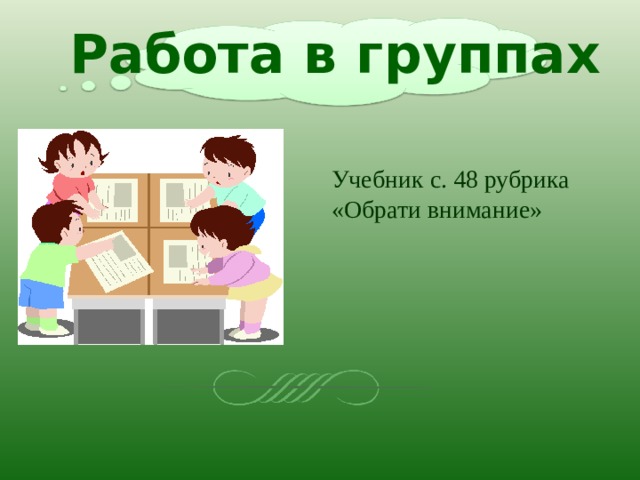 Работа в группах

Учебник с. 48 рубрика «Обрати внимание»